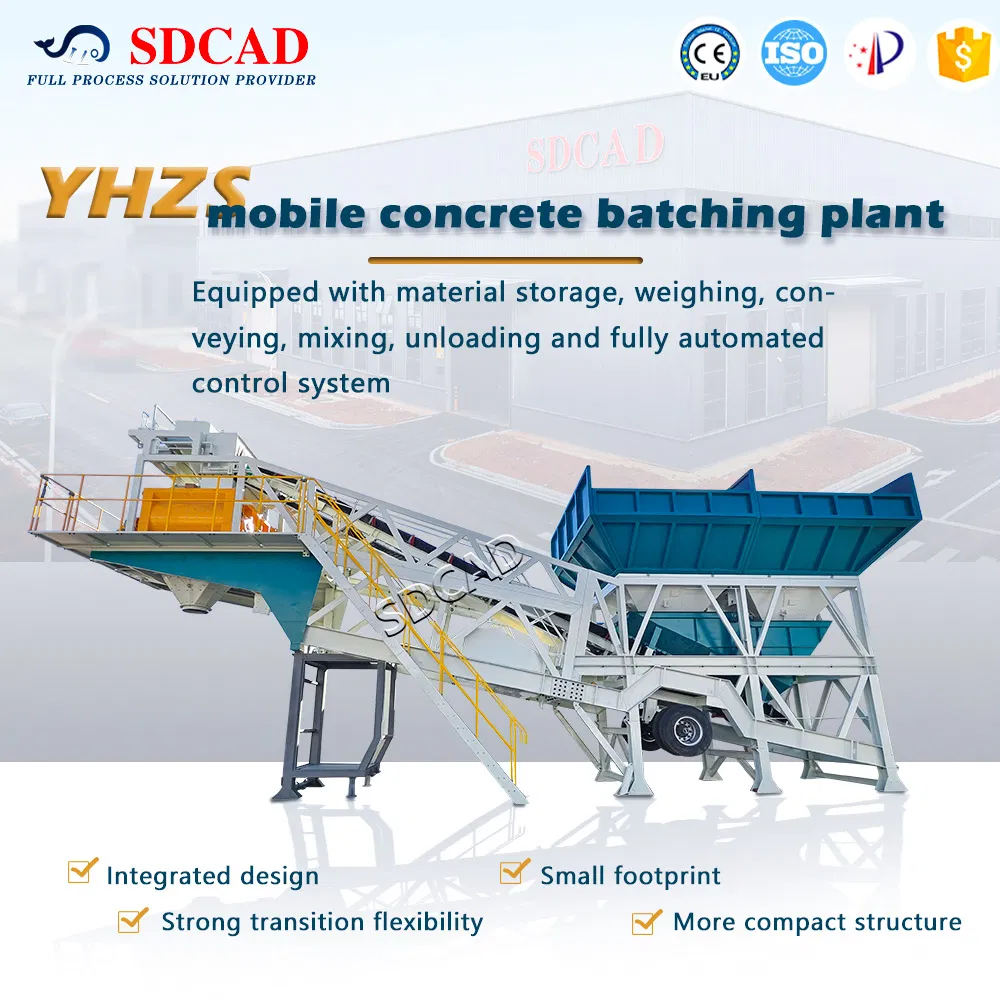 SDCAD
FULL PROCESS SOLUTION PROVIDER

CE EU

ISO

$

SDCAD

YHZS mobile concrete batching plant

Equipped with material storage, weighing, conveying, mixing, unloading and fully automated control system

SDCAD

Integrated design

Small footprint

Strong transition flexibility

More compact structure